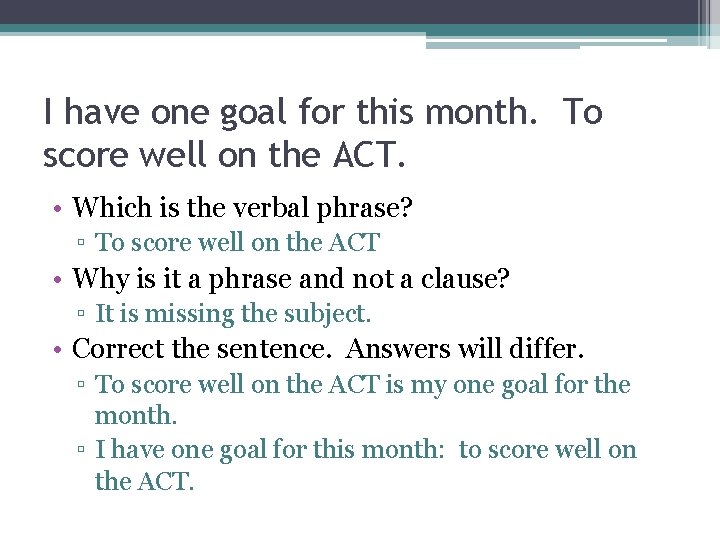 I have one goal for this month.  To score well on the ACT.

• Which is the verbal phrase?
▫ To score well on the ACT
• Why is it a phrase and not a clause?
▫ It is missing the subject.
• Correct the sentence.  Answers will differ.
▫ To score well on the ACT is my one goal for the month.
▫ I have one goal for this month:  to score well on the ACT.